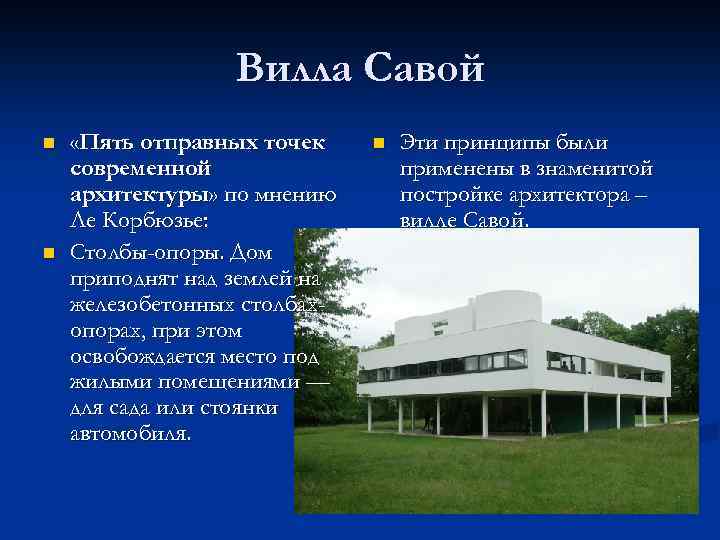 Вилла Савой

«Пять отправных точек современной архитектуры» по мнению Ле Корбюзье:

Столбы-опоры. Дом приподнят над землей на железобетонных столбах-опорах, при этом освобождается место под жилыми помещениями — для сада или стоянки автомобиля.

Эти принципы были применены в знаменитой постройке архитектора – вилле Савой.